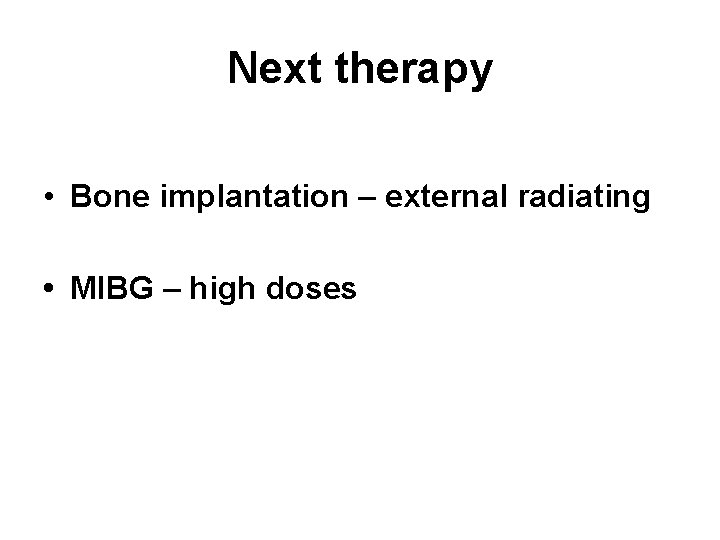 Next therapy

• Bone implantation – external radiating

• MIBG – high doses